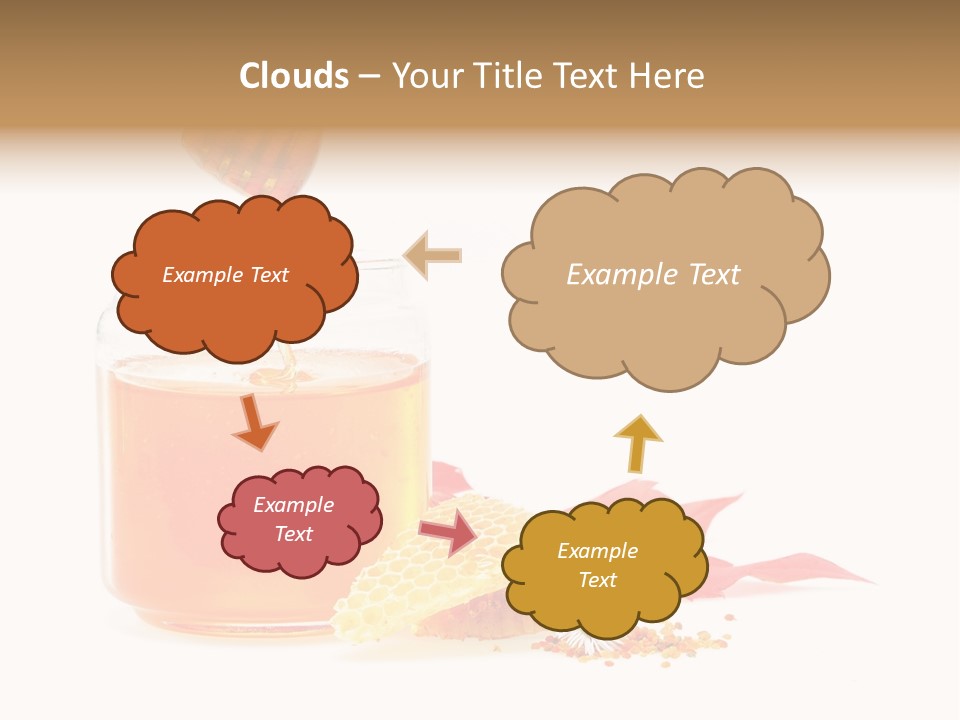 Clouds – Your Title Text Here

Example Text

Example Text

Example Text

Example Text